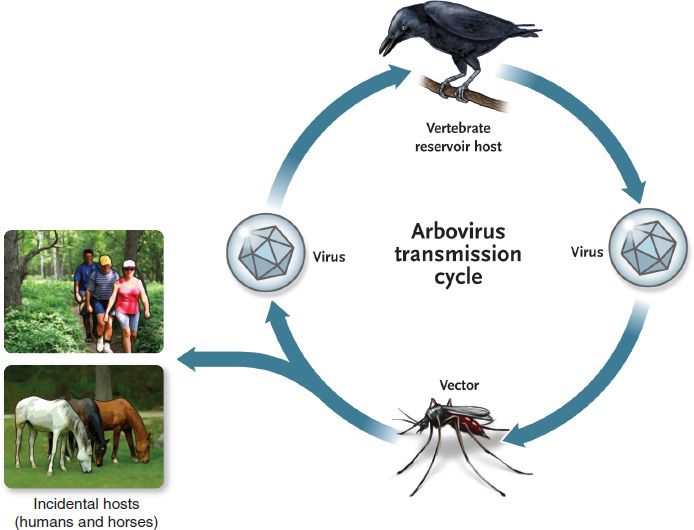 Vertebrate reservoir host

Virus

Arbovirus transmission cycle

Virus

Vector

Incidental hosts (humans and horses)